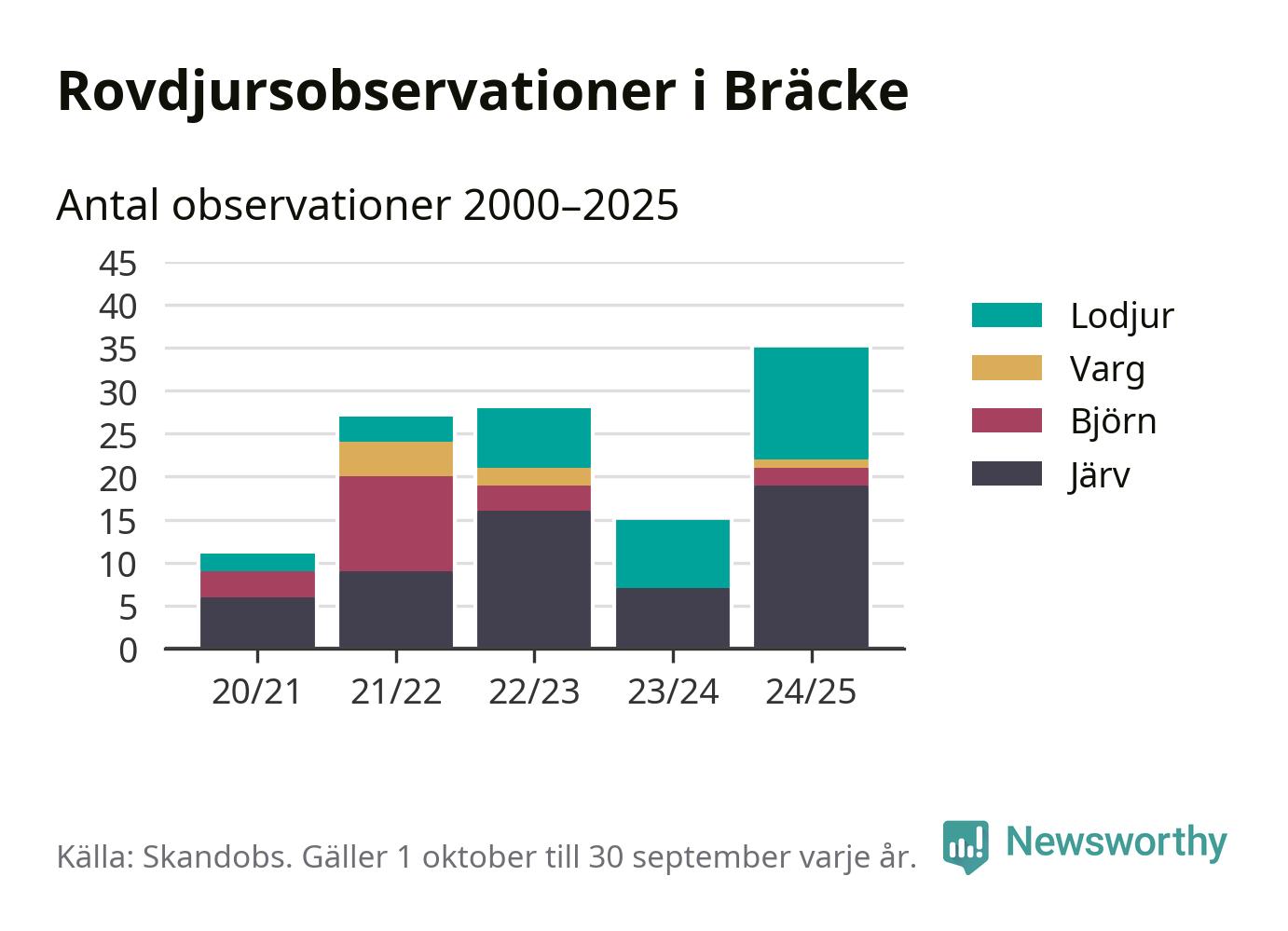 Rovdjursobservationer i Bräcke

Antal observationer 2000–2025

45
40
35
30
25
20
15
10
5
0

20/21
21/22
22/23
23/24
24/25

Lodjur
Varg
Björn
Järv

Källa: Skandobs. Gäller 1 oktober till 30 september varje år.

Newsworthy